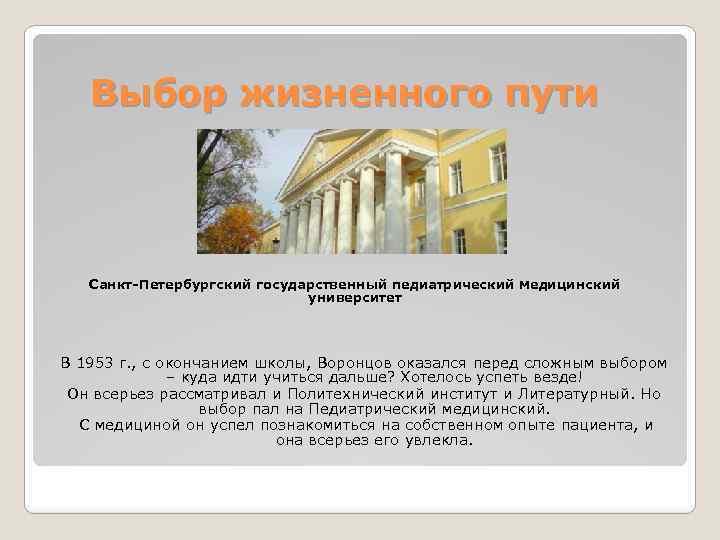 Выбор жизненного пути

Санкт-Петербургский государственный педиатрический медицинский университет

В 1953 г., с окончанием школы, Воронцов оказался перед сложным выбором – куда идти учиться дальше? Хотелось успеть везде!
Он всерьез рассматривал и Политехнический институт и Литературный. Но выбор пал на Педиатрический медицинский.
С медициной он успел познакомиться на собственном опыте пациента, и она всерьез его увлекла.